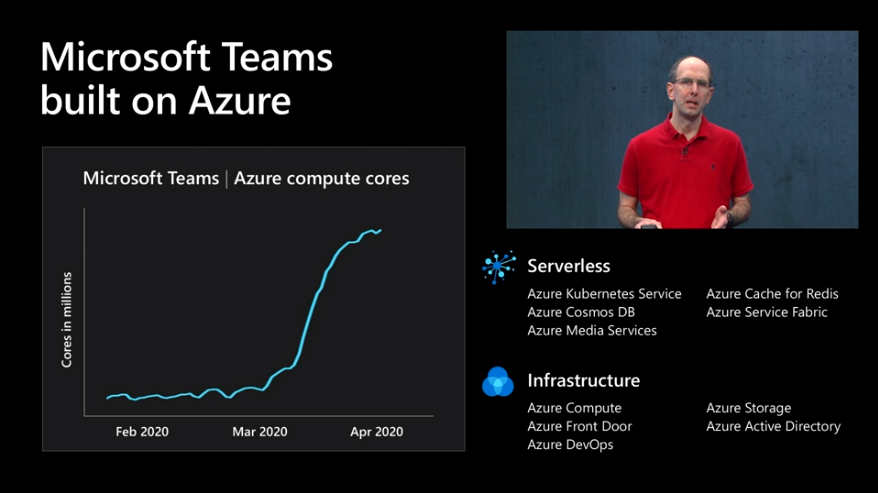 Microsoft Teams built on Azure

Microsoft Teams | Azure compute cores

Cores in millions

Feb 2020
Mar 2020
Apr 2020

Serverless

Azure Kubernetes Service
Azure Cosmos DB
Azure Media Services

Azure Cache for Redis
Azure Service Fabric

Infrastructure

Azure Compute
Azure Front Door
Azure DevOps

Azure Storage
Azure Active Directory